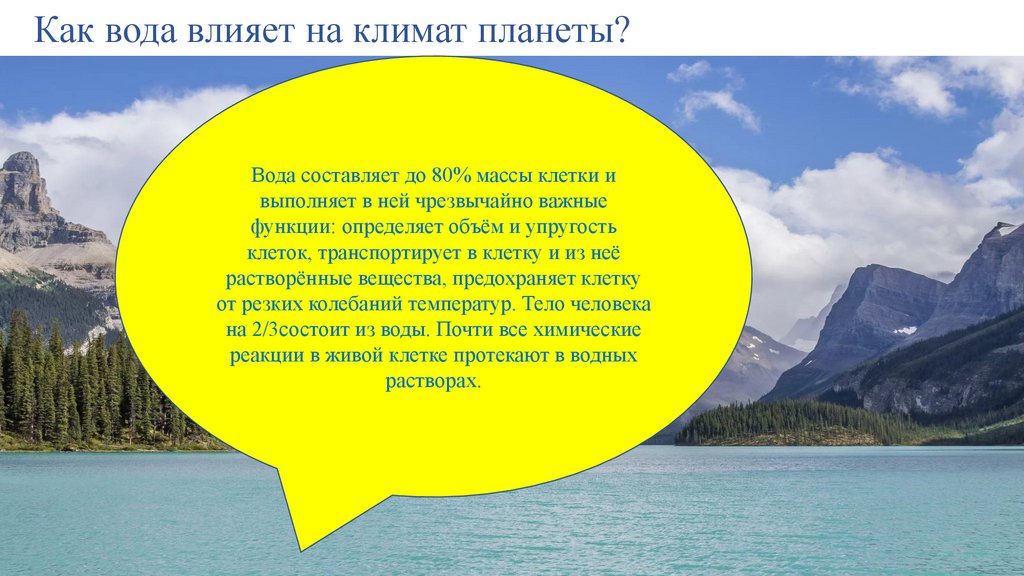 Как вода влияет на климат планеты?

Вода составляет до 80% массы клетки и выполняет в ней чрезвычайно важные функции: определяет объём и упругость клеток, транспортирует в клетку и из неё растворённые вещества, предохраняет клетку от резких колебаний температур. Тело человека на 2/3состоит из воды. Почти все химические реакции в живой клетке протекают в водных растворах.